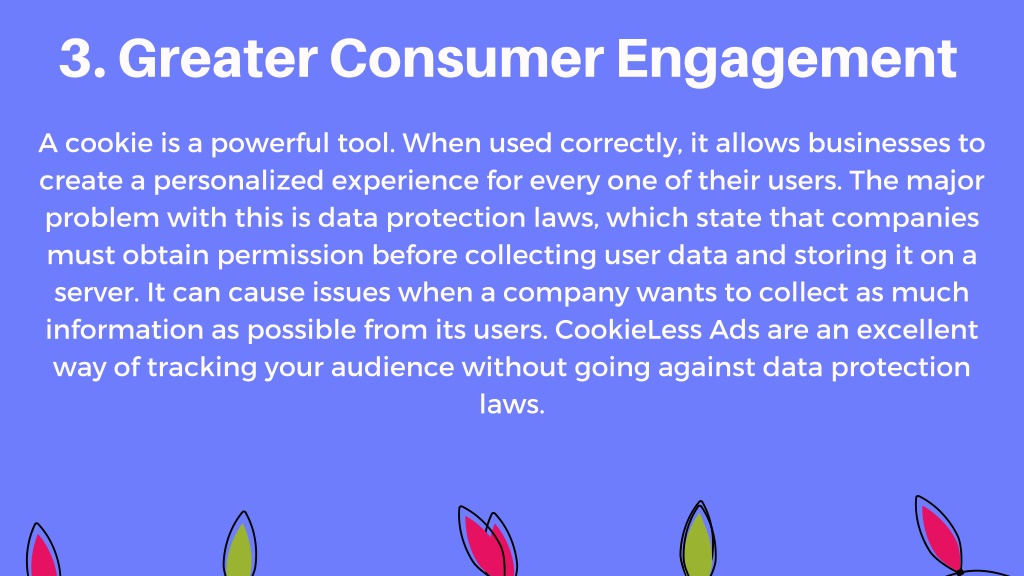 3. Greater Consumer Engagement

A cookie is a powerful tool. When used correctly, it allows businesses to create a personalized experience for every one of their users. The major problem with this is data protection laws, which state that companies must obtain permission before collecting user data and storing it on a server. It can cause issues when a company wants to collect as much information as possible from its users. CookieLess Ads are an excellent way of tracking your audience without going against data protection laws.